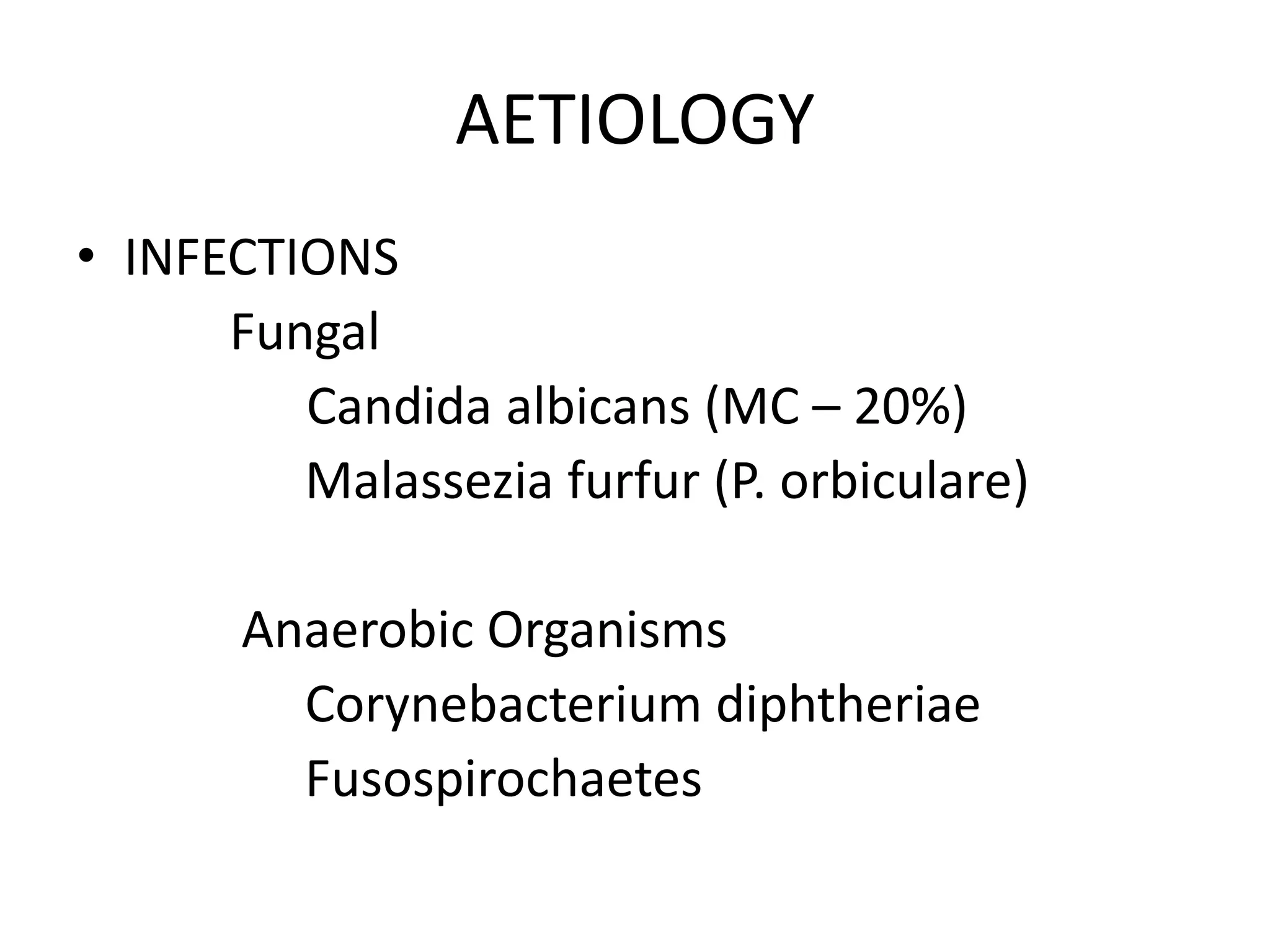 AETIOLOGY

• INFECTIONS

Fungal

Candida albicans (MC – 20%)

Malassezia furfur (P. orbiculare)

Anaerobic Organisms

Corynebacterium diphtheriae

Fusospirochaetes